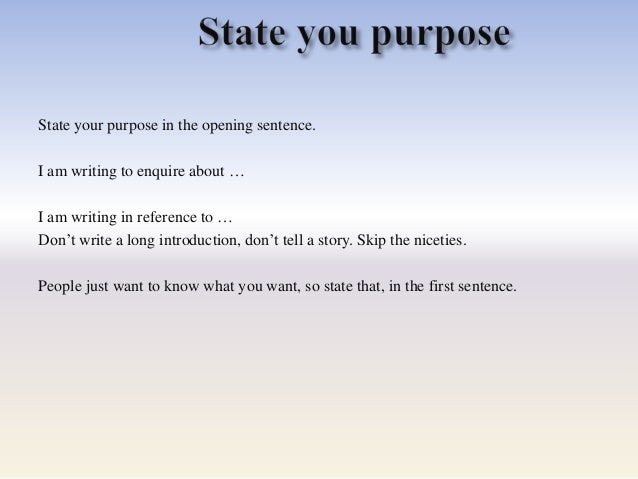 State you purpose

State your purpose in the opening sentence.

I am writing to enquire about …

I am writing in reference to …
Don’t write a long introduction, don’t tell a story. Skip the niceties.

People just want to know what you want, so state that, in the first sentence.